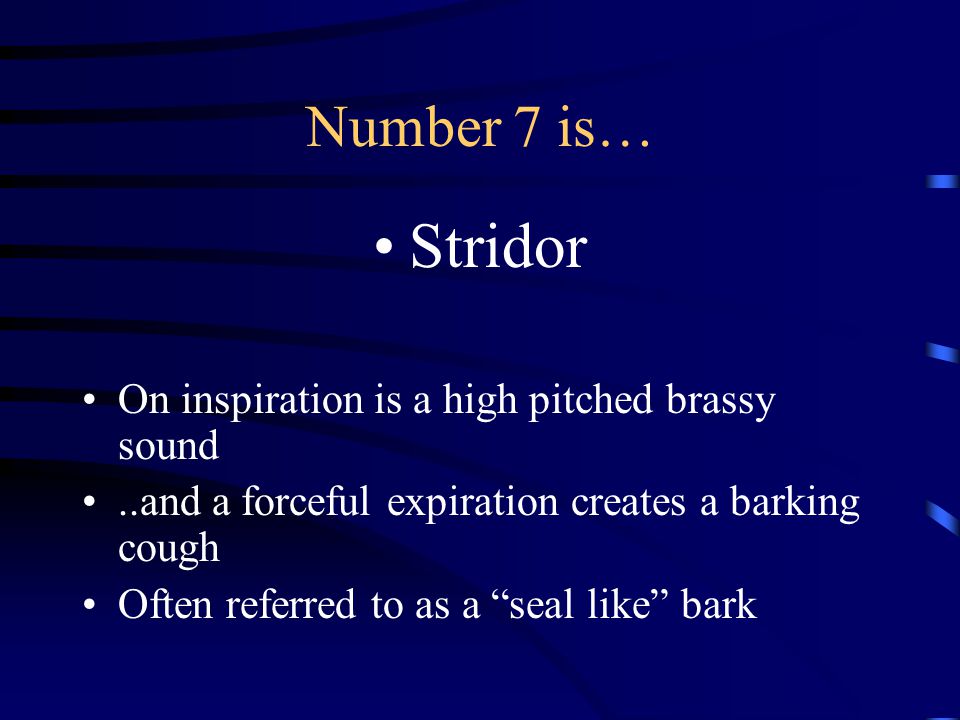 Number 7 is…

• Stridor

• On inspiration is a high pitched brassy sound
• ..and a forceful expiration creates a barking cough
• Often referred to as a “seal like” bark